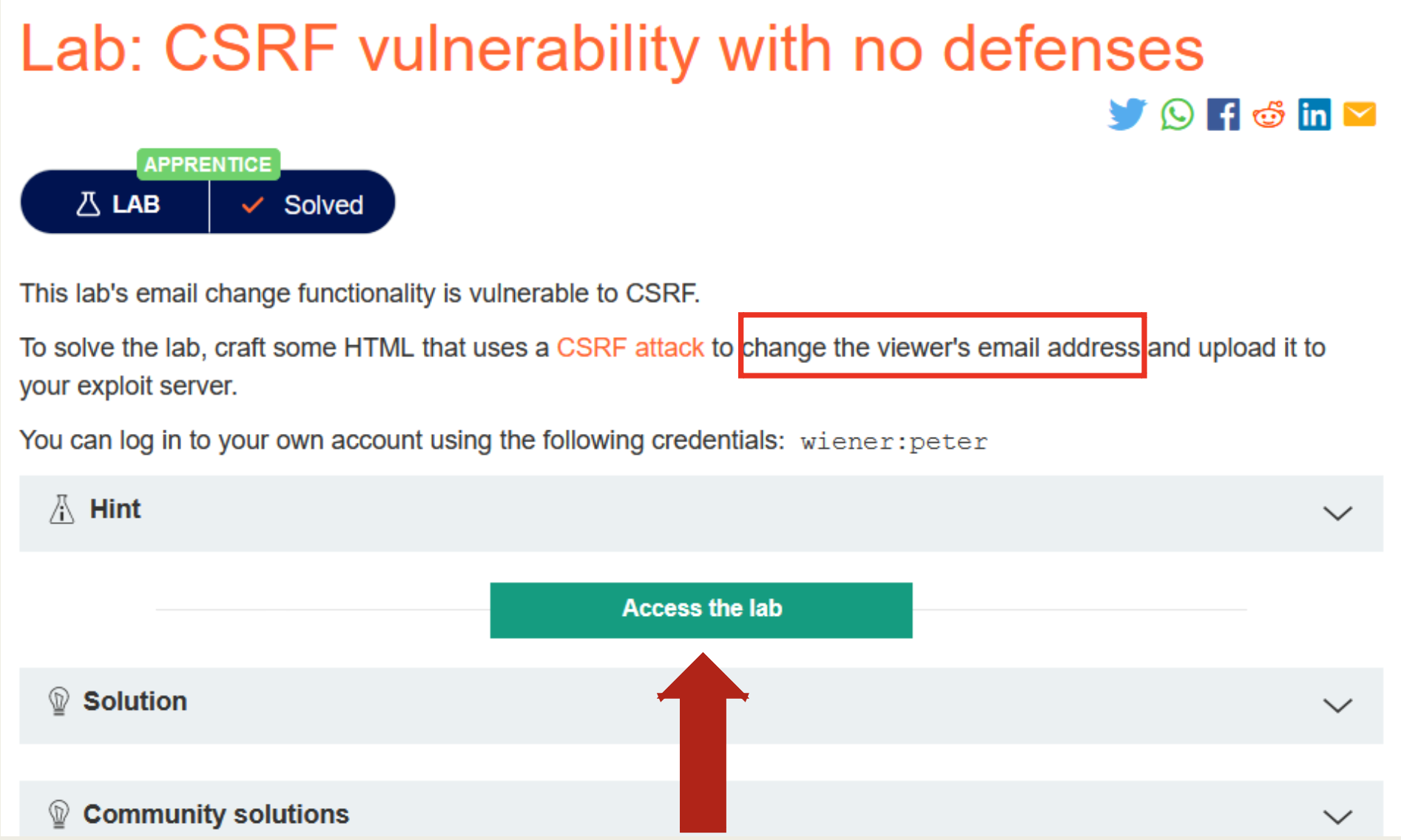 Lab: CSRF vulnerability with no defenses

APPRENTICE
LAB Solved

This lab's email change functionality is vulnerable to CSRF.

To solve the lab, craft some HTML that uses a CSRF attack to change the viewer's email address and upload it to your exploit server.

You can log in to your own account using the following credentials: wiener:peter

Hint

Access the lab

Solution

Community solutions